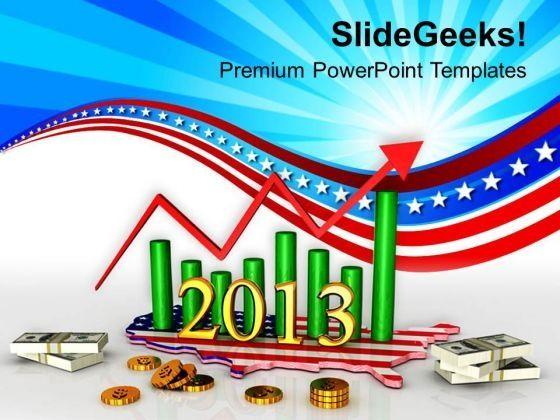 SlideGeeks!
Premium PowerPoint Templates

2013